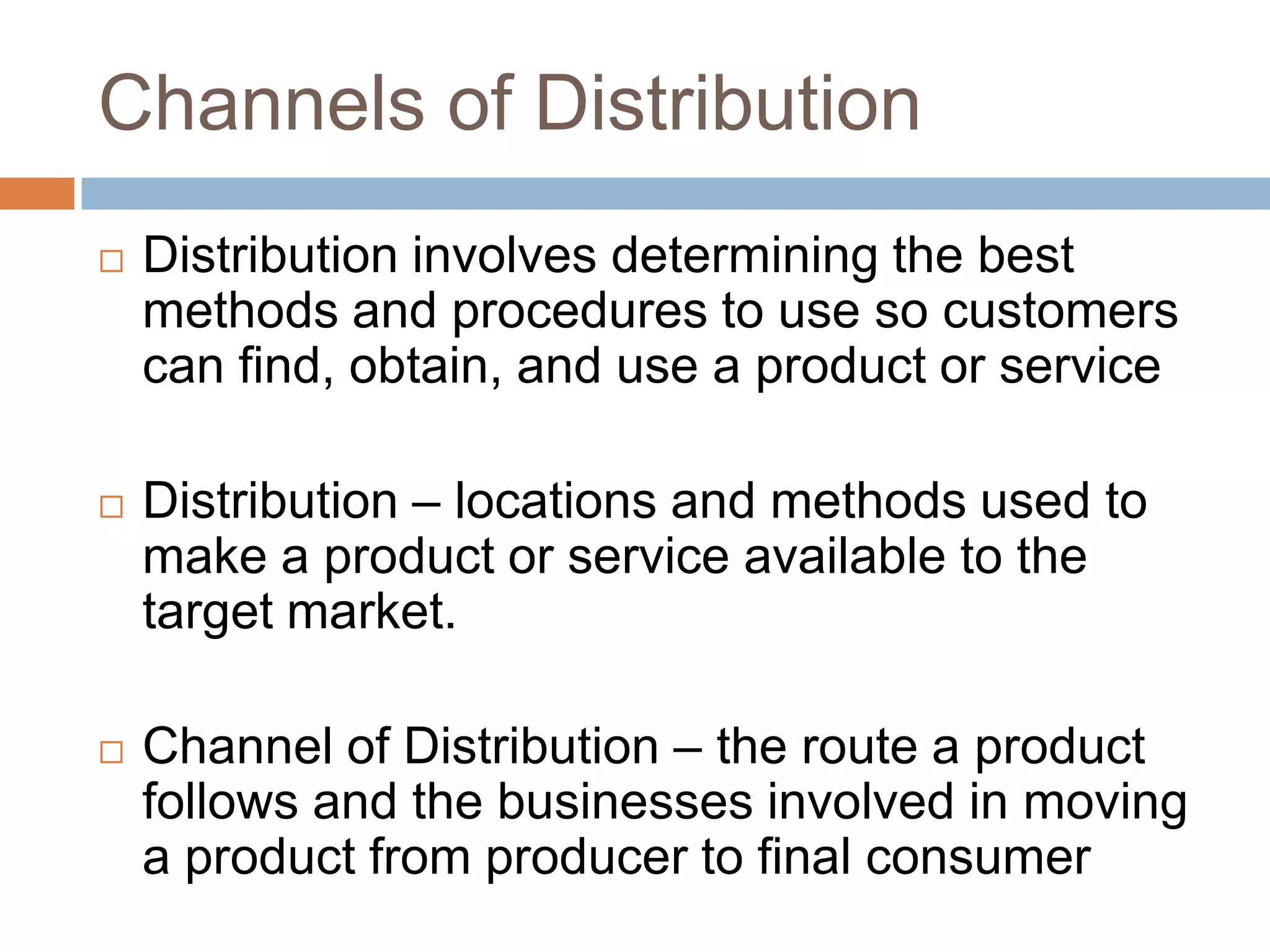 Channels of Distribution

□ Distribution involves determining the best methods and procedures to use so customers can find, obtain, and use a product or service

□ Distribution – locations and methods used to make a product or service available to the target market.

□ Channel of Distribution – the route a product follows and the businesses involved in moving a product from producer to final consumer